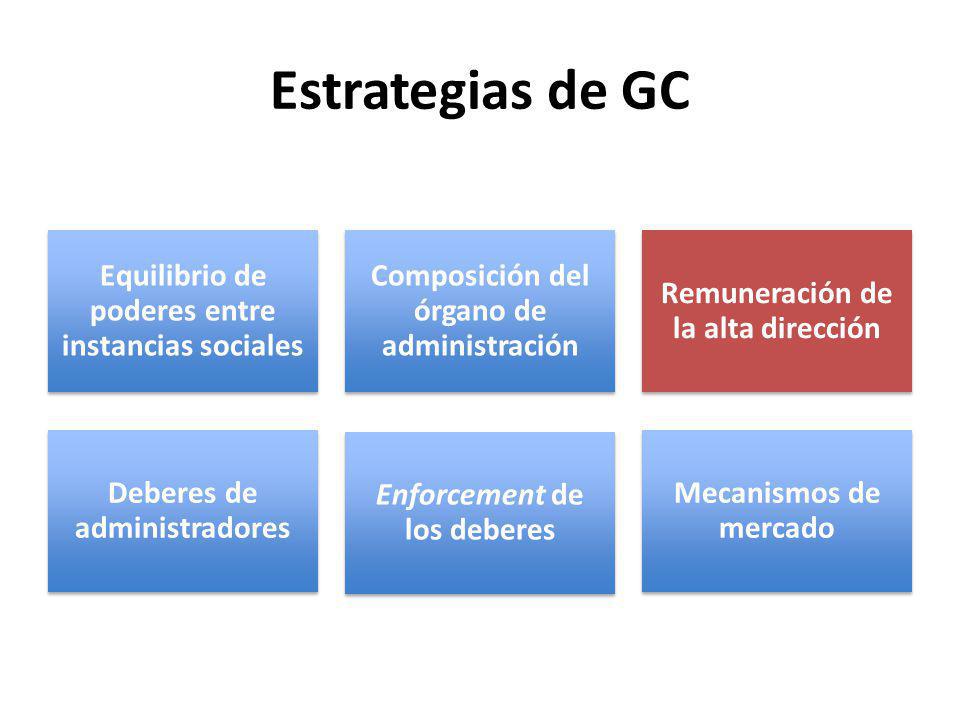 Estrategias de GC

Equilibrio de poderes entre instancias sociales

Composición del órgano de administración

Remuneración de la alta dirección

Deberes de administradores

Enforcement de los deberes

Mecanismos de mercado